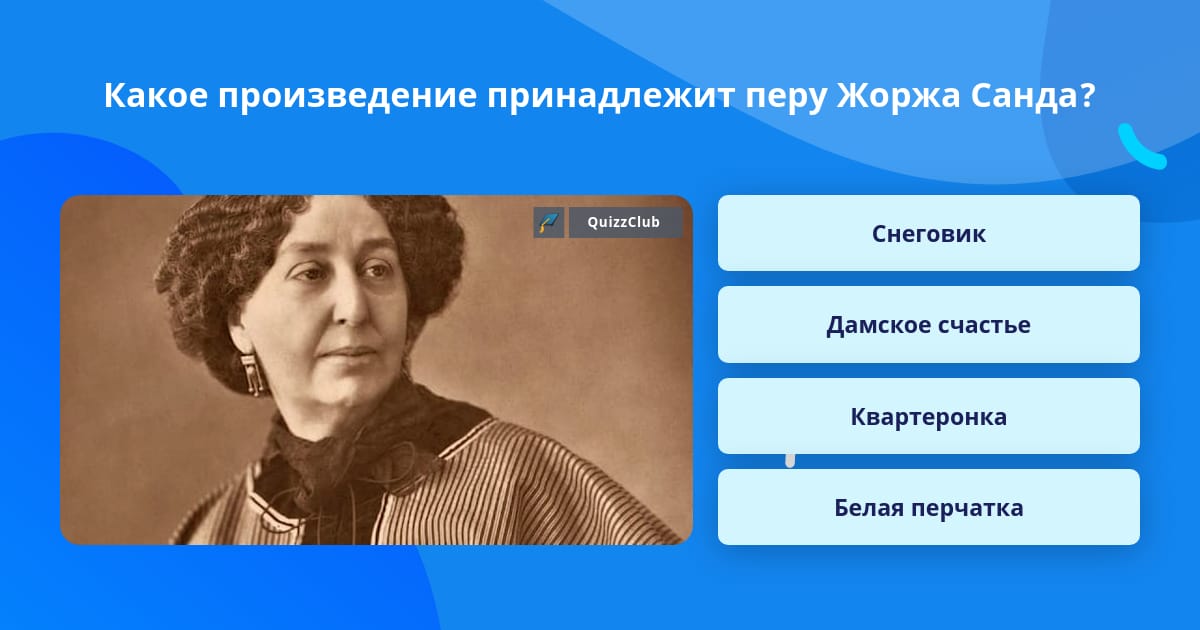 Какое произведение принадлежит перу Жоржа Санда?

QuizzClub

Снеговик

Дамское счастье

Квартеронка

Белая перчатка